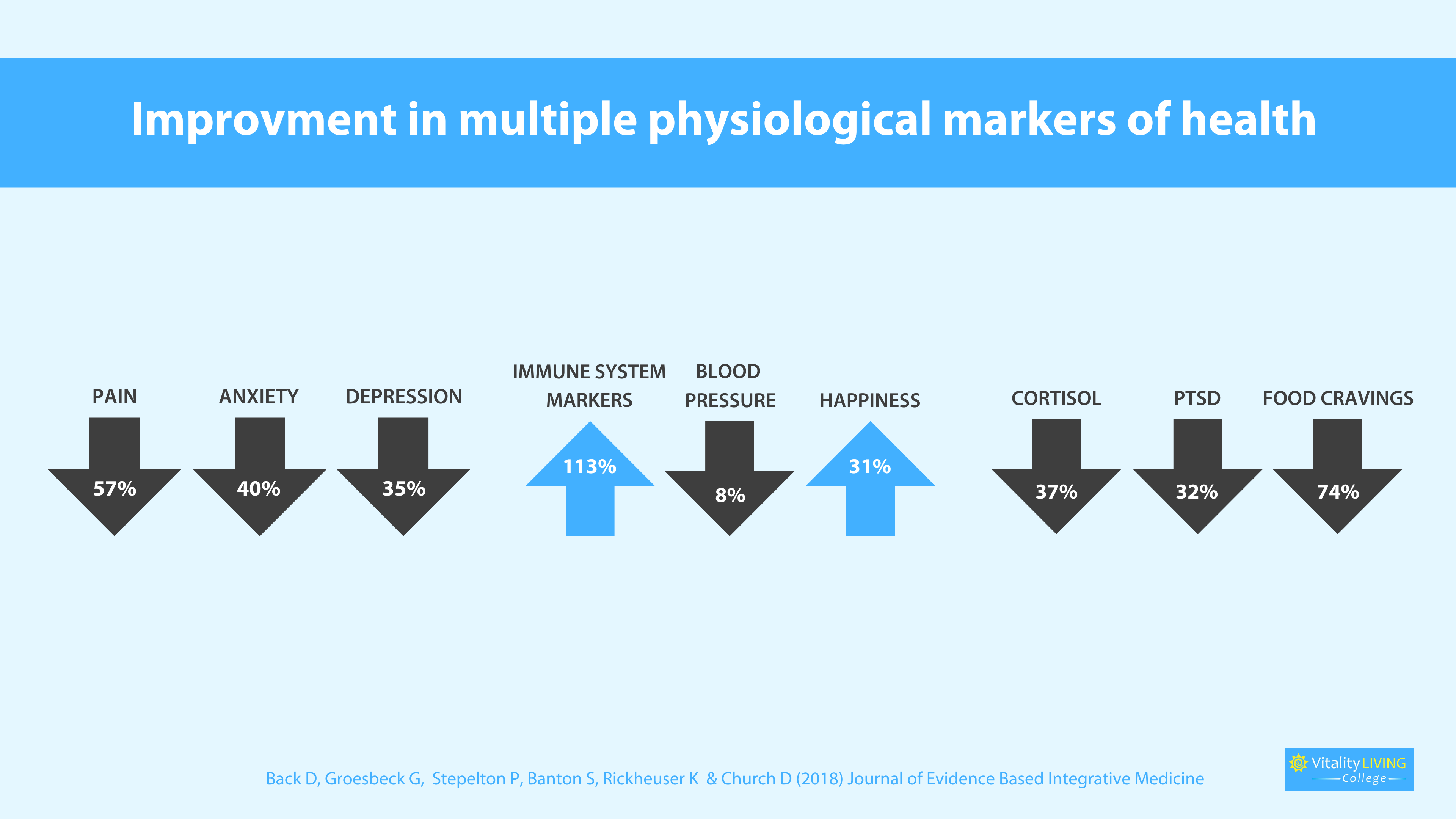 Improvment in multiple physiological markers of health

PAIN
57%

ANXIETY
40%

DEPRESSION
35%

IMMUNE SYSTEM MARKERS
113%

BLOOD PRESSURE
8%

HAPPINESS
31%

CORTISOL
37%

PTSD
32%

FOOD CRAVINGS
74%

Back D, Groesbeck G, Stepelton P, Banton S, Rickheuser K & Church D (2018) Journal of Evidence Based Integrative Medicine

Vitality LIVING College